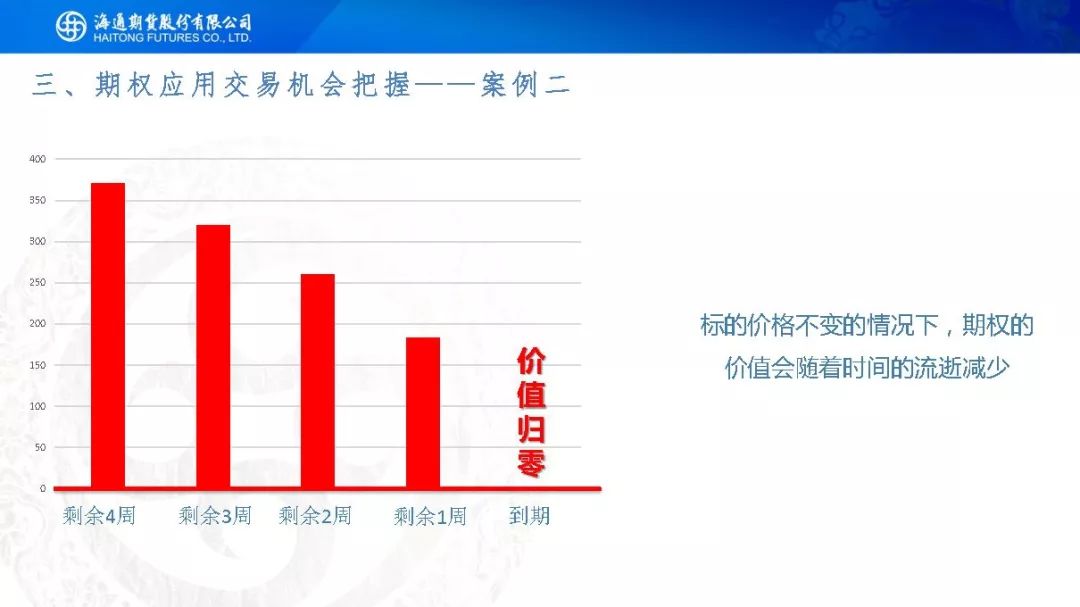 海通期货股份有限公司
HAITONG FUTURES CO., LTD.

三、期权应用交易机会把握——案例二

400
350
300
250
200
150
100
50
0

价值归零

剩余4周 剩余3周 剩余2周 剩余1周 到期

标的价格不变的情况下，期权的价值会随着时间的流逝减少